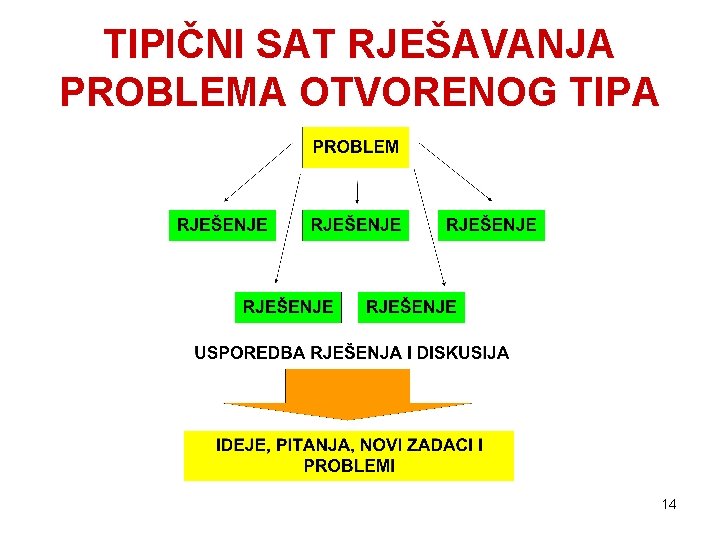 TIPIČNI SAT RJEŠAVANJA PROBLEMA OTVORENOG TIPA

PROBLEM

RJEŠENJE RJEŠENJE RJEŠENJE

RJEŠENJE RJEŠENJE

USPOREDBA RJEŠENJA I DISKUSIJA

IDEJE, PITANJA, NOVI ZADACI I PROBLEMI

14